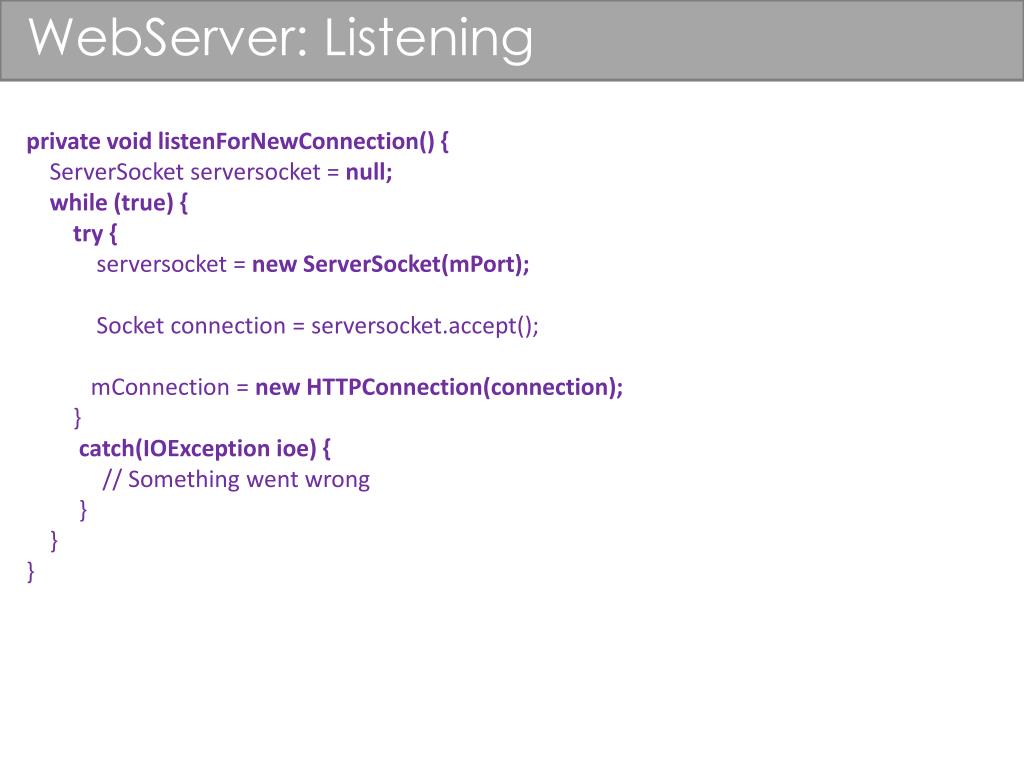 WebServer: Listening

private void listenForNewConnection() {
ServerSocket serversocket = null;
while (true) {
try {
serversocket = new ServerSocket(mPort);

Socket connection = serversocket.accept();

mConnection = new HTTPConnection(connection);
}
catch(IOException ioe) {
// Something went wrong
}
}
}